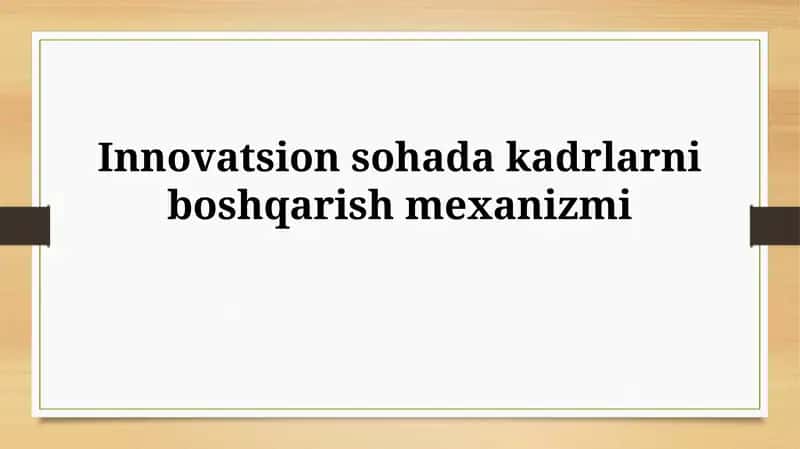 Innovatsion sohada kadrlarni boshqarish mexanizmi